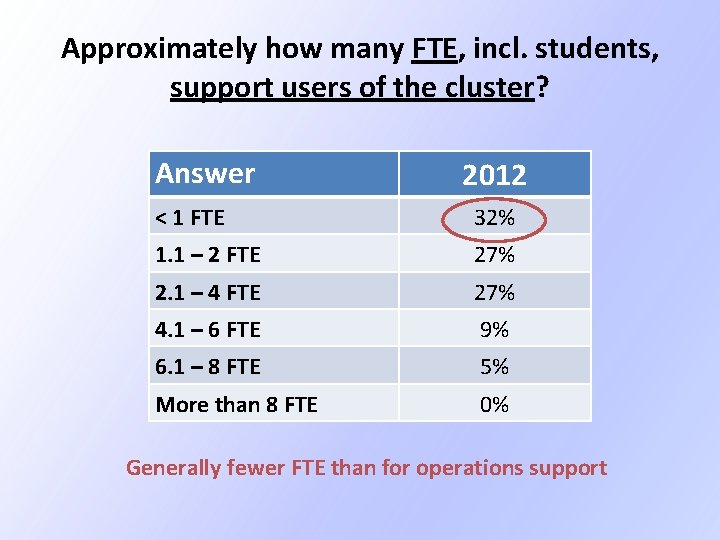 Approximately how many FTE, incl. students, support users of the cluster?

| Answer | 2012 |
|---|---|
| < 1 FTE | 32% |
| 1.1 – 2 FTE | 27% |
| 2.1 – 4 FTE | 27% |
| 4.1 – 6 FTE | 9% |
| 6.1 – 8 FTE | 5% |
| More than 8 FTE | 0% |

Generally fewer FTE than for operations support